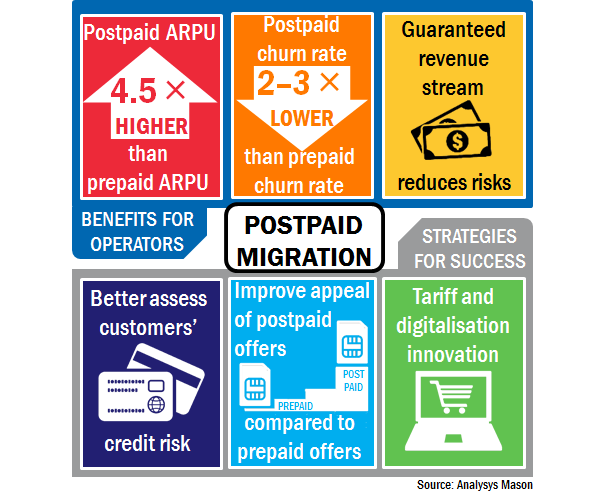 Postpaid ARPU
4.5 ×
HIGHER
than prepaid ARPU

Postpaid churn rate
2–3 ×
LOWER
than prepaid churn rate

Guaranteed revenue stream
reduces risks

BENEFITS FOR OPERATORS

POSTPAID MIGRATION

STRATEGIES FOR SUCCESS

Better assess customers'
credit risk

Improve appeal of postpaid offers
POST PAID
PREPAID
compared to prepaid offers

Tariff and digitalisation innovation

Source: Analysys Mason